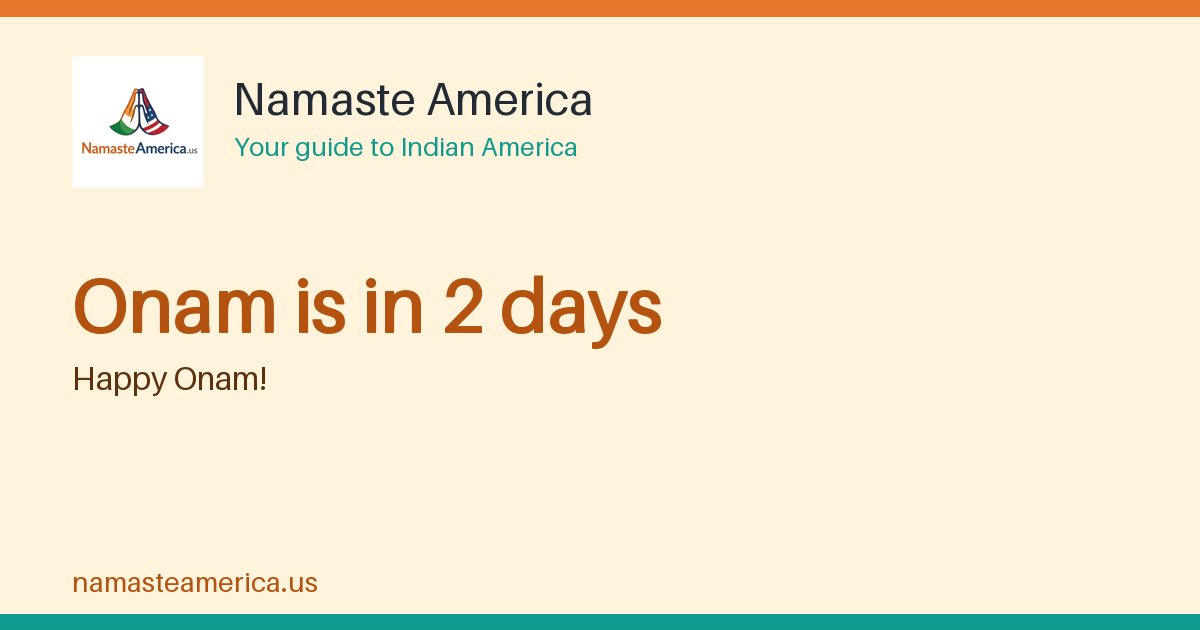 NamasteAmerica.us

Namaste America

Your guide to Indian America

Onam is in 2 days

Happy Onam!

namasteamerica.us